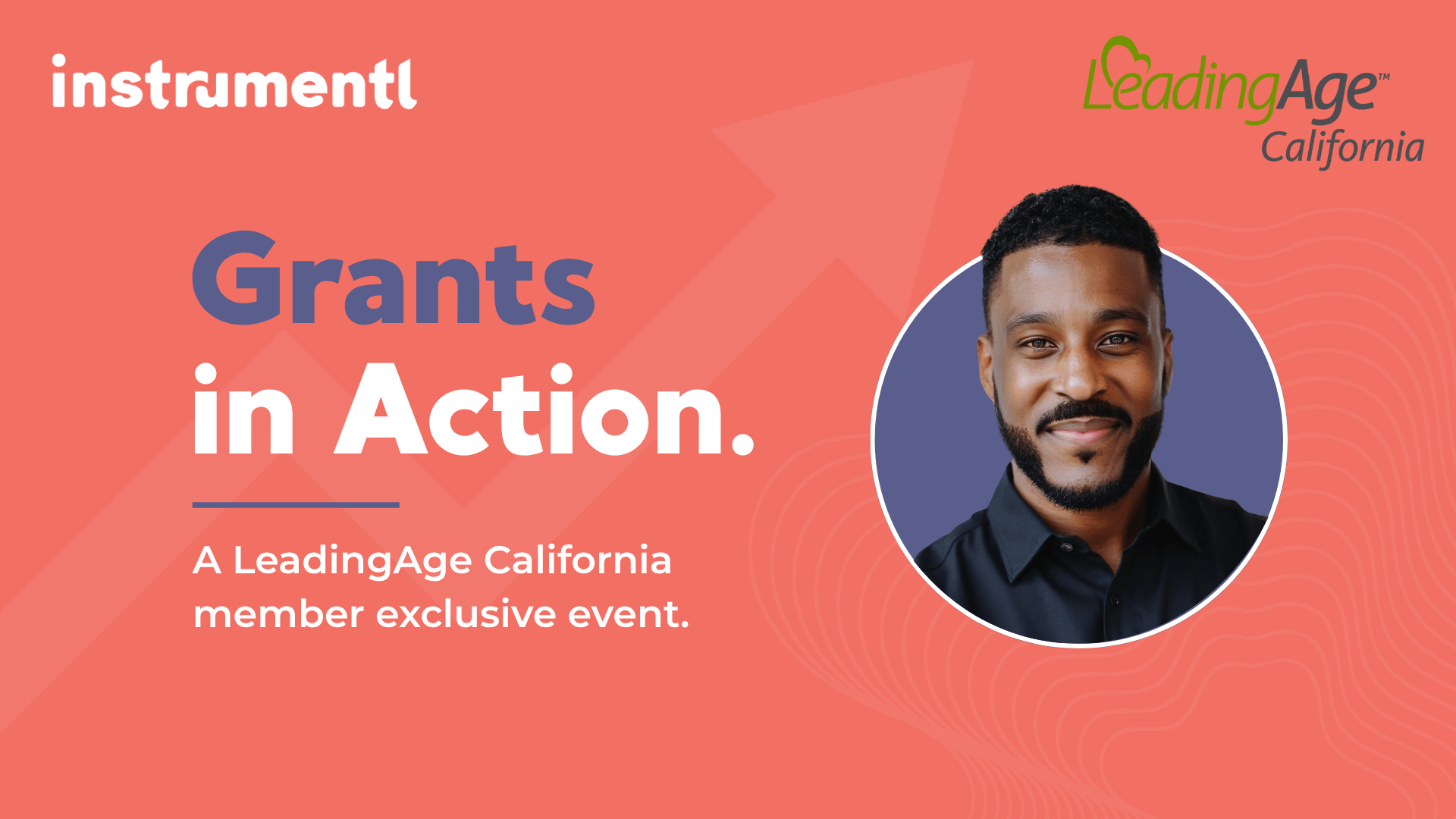 instrumentl

LeadingAge™
California

Grants
in Action.

A LeadingAge California member exclusive event.